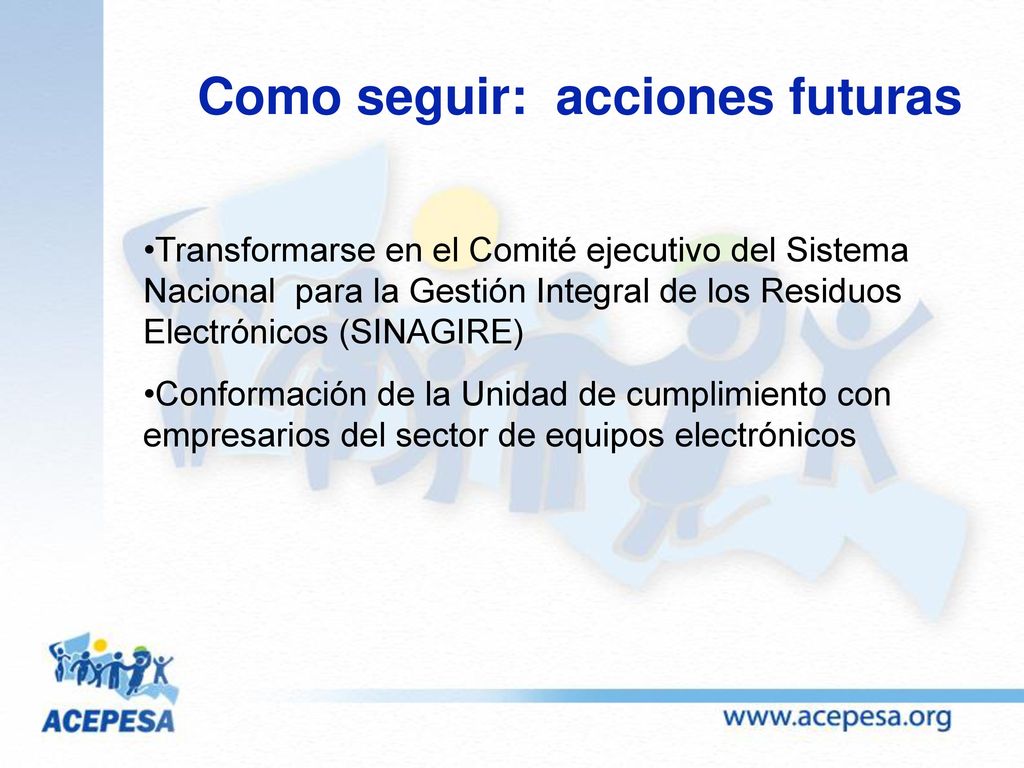 Como seguir: acciones futuras

•Transformarse en el Comité ejecutivo del Sistema Nacional para la Gestión Integral de los Residuos Electrónicos (SINAGIRE)

•Conformación de la Unidad de cumplimiento con empresarios del sector de equipos electrónicos

ACEPESA

www.acepesa.org